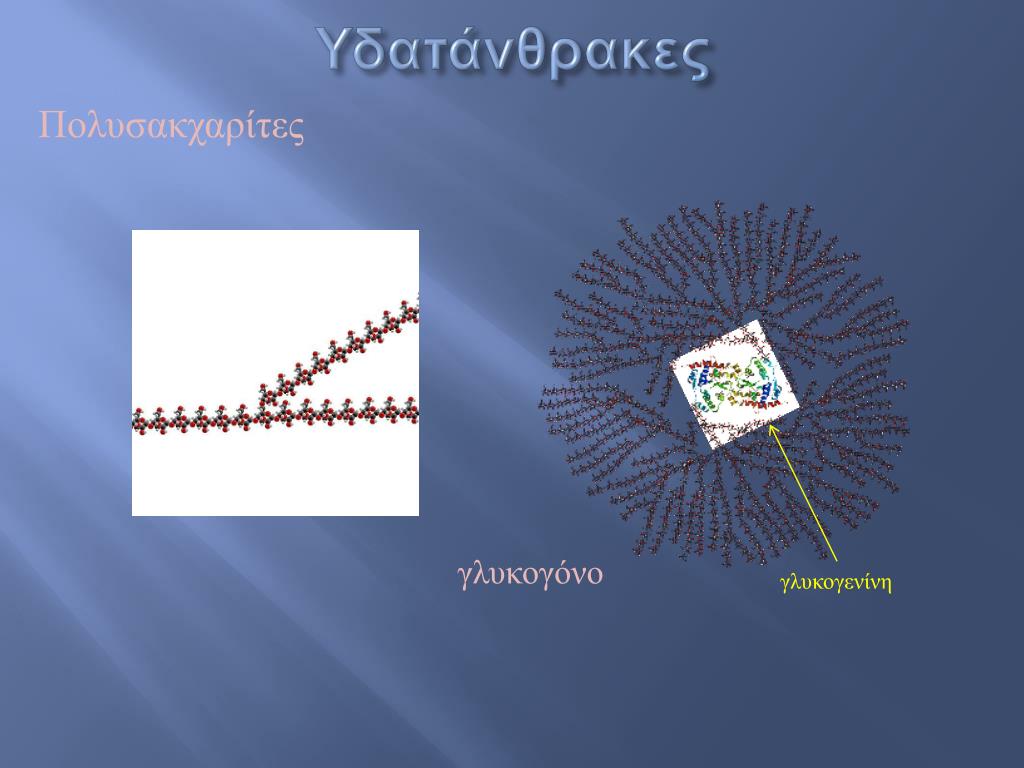 Υδατάνθρακες

Πολυσακχαρίτες

γλυκογόνο

γλυκογενίνη